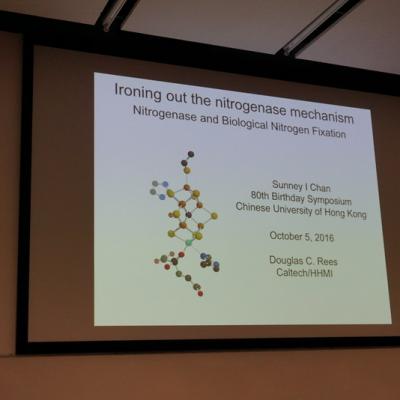 Ironing out the nitrogenase mechanism
Nitrogenase and Biological Nitrogen Fixation

Sunney I Chan
80th Birthday Symposium
Chinese University of Hong Kong

October 5, 2016

Douglas C. Rees
Caltech/HHMI